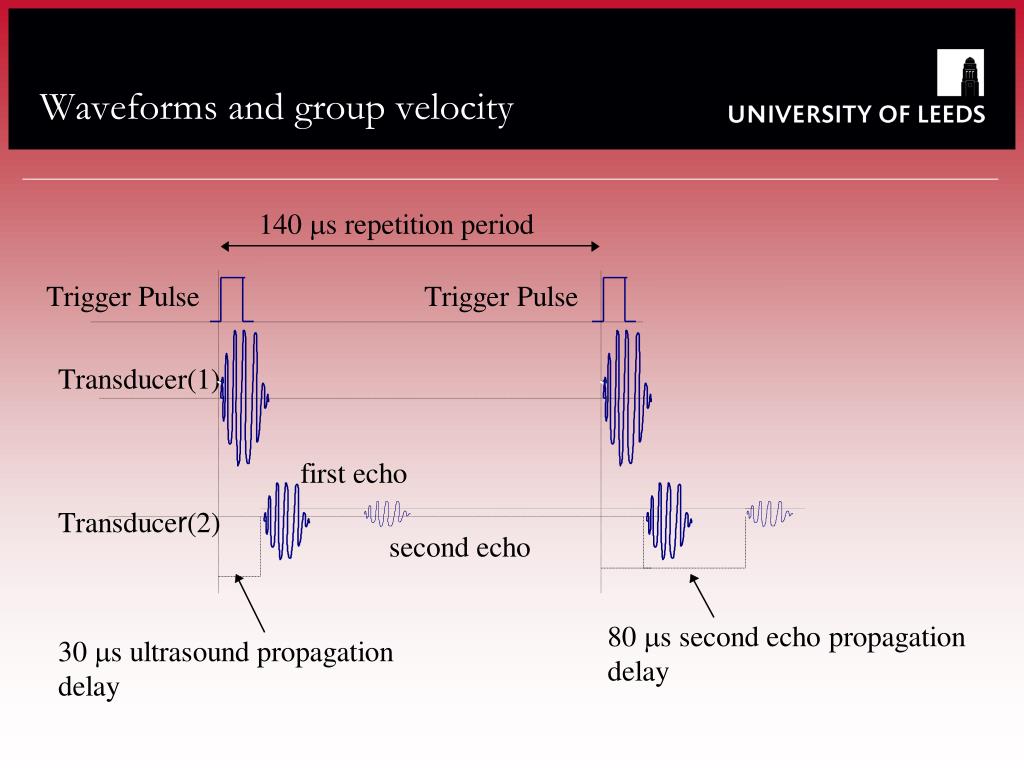 Waveforms and group velocity

UNIVERSITY OF LEEDS

140 μs repetition period

Trigger Pulse

Trigger Pulse

Transducer(1)

first echo

Transducer(2)

second echo

30 μs ultrasound propagation delay

80 μs second echo propagation delay